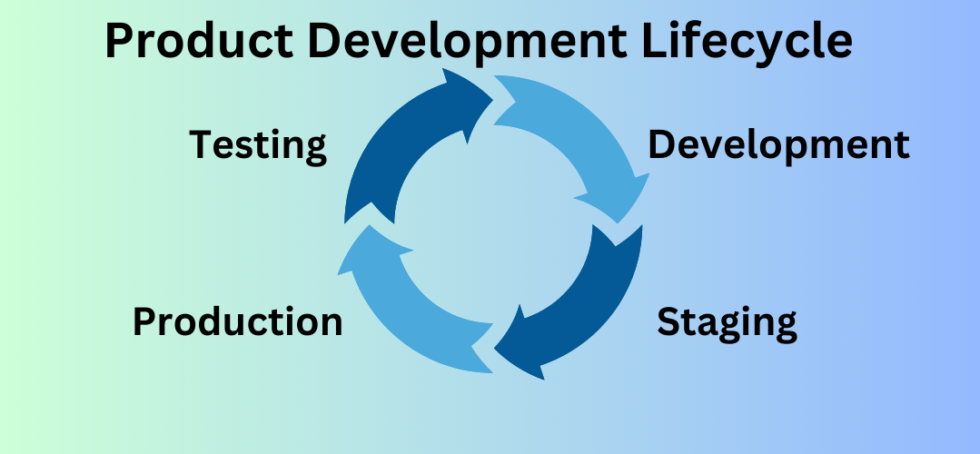 Product Development Lifecycle

Testing

Development

Production

Staging